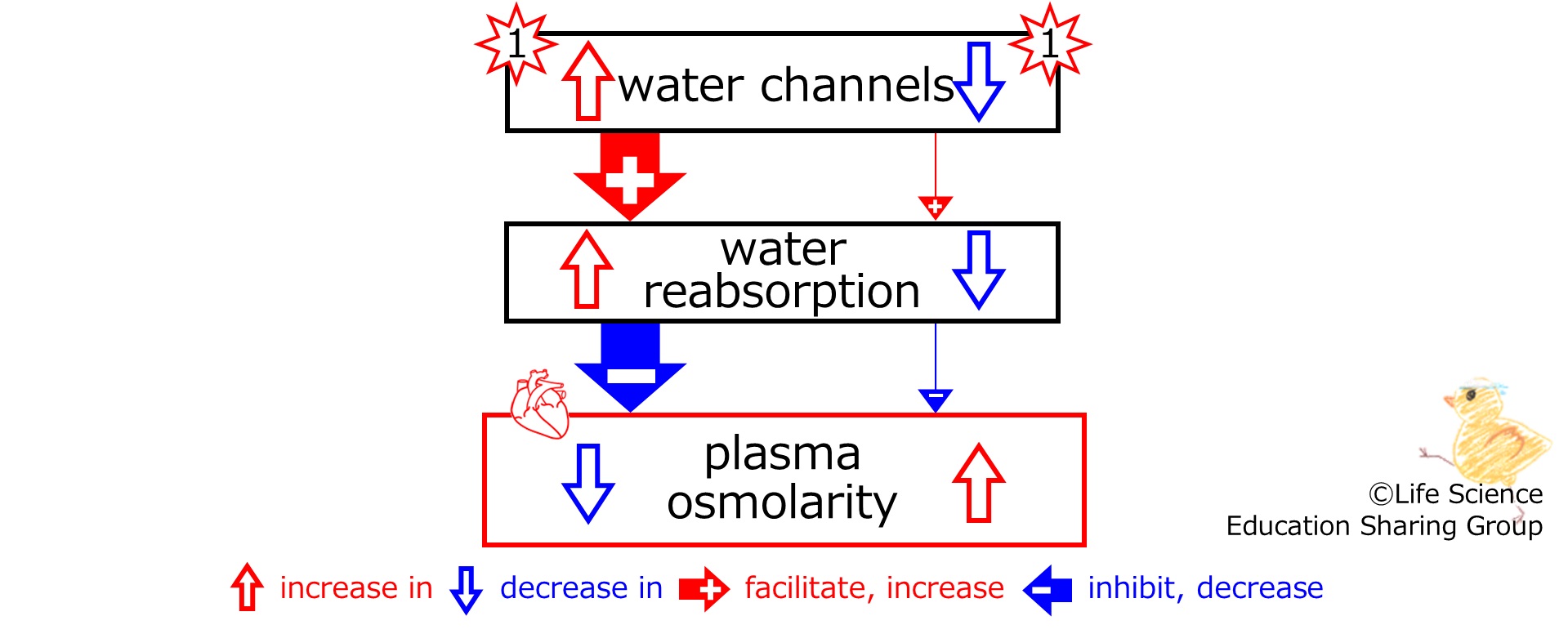 1 water channels 1

water reabsorption

plasma osmolarity

©Life Science Education Sharing Group

increase in decrease in facilitate, increase inhibit, decrease